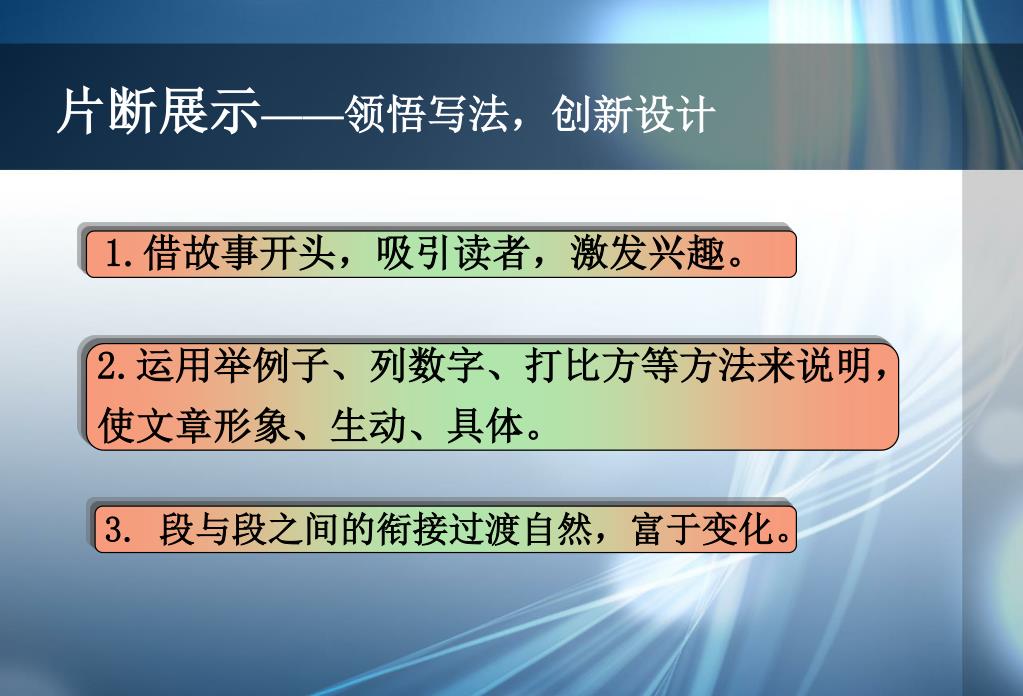 片断展示——领悟写法，创新设计

1.借故事开头，吸引读者，激发兴趣。

2.运用举例子、列数字、打比方等方法来说明，使文章形象、生动、具体。

3. 段与段之间的衔接过渡自然，富于变化。